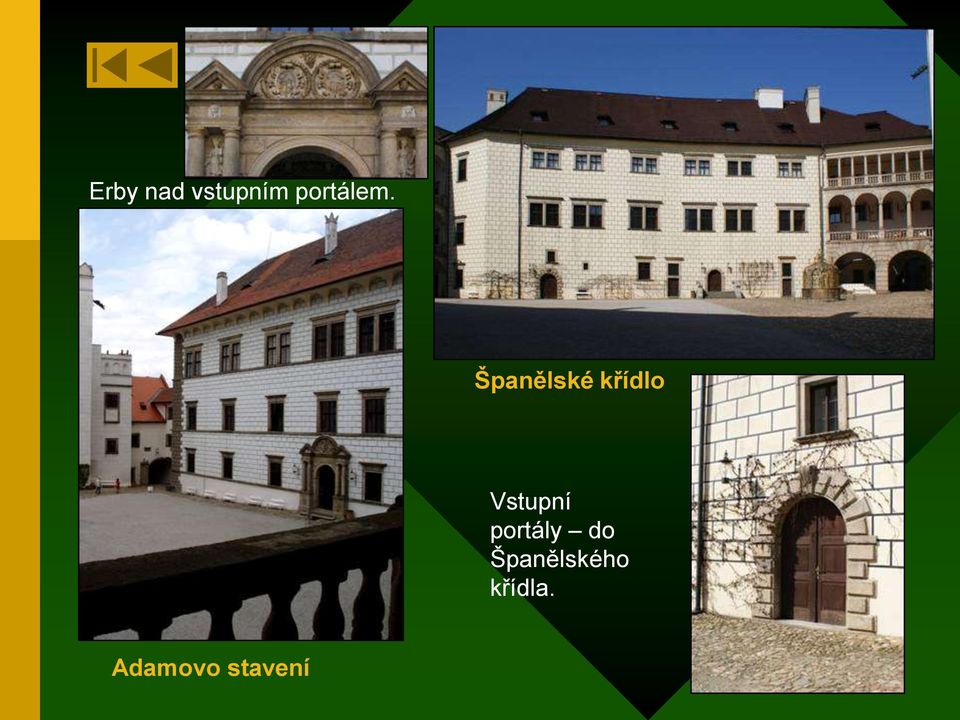 Erby nad vstupním portálem.

Španělské křídlo

Vstupní portály – do Španělského křídla.

Adamovo stavení